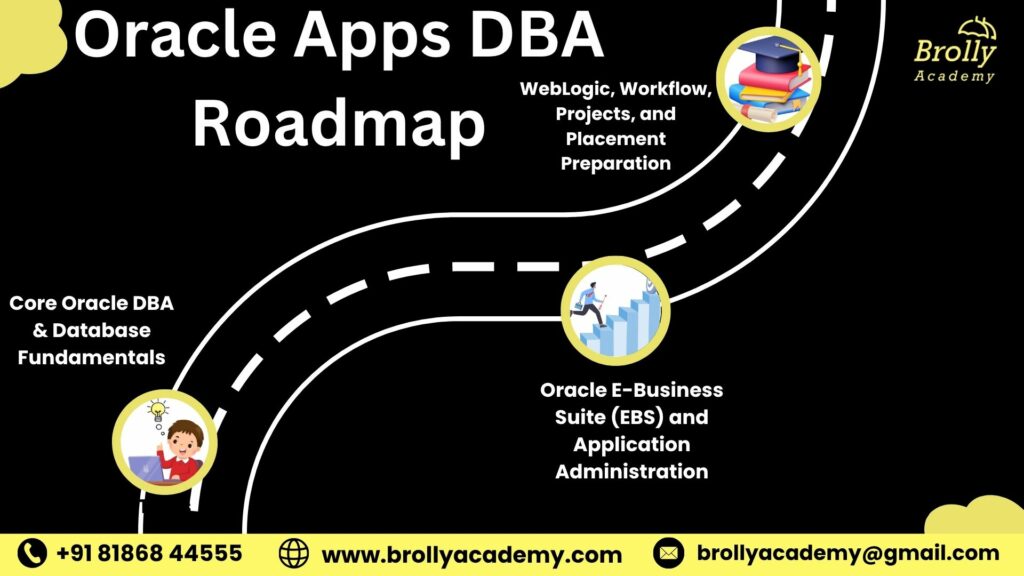 Oracle Apps DBA Roadmap

Brolly Academy

WebLogic, Workflow, Projects, and Placement Preparation

Core Oracle DBA & Database Fundamentals

Oracle E-Business Suite (EBS) and Application Administration

+91 81868 44555

www.brollyacademy.com

brollyacademy@gmail.com